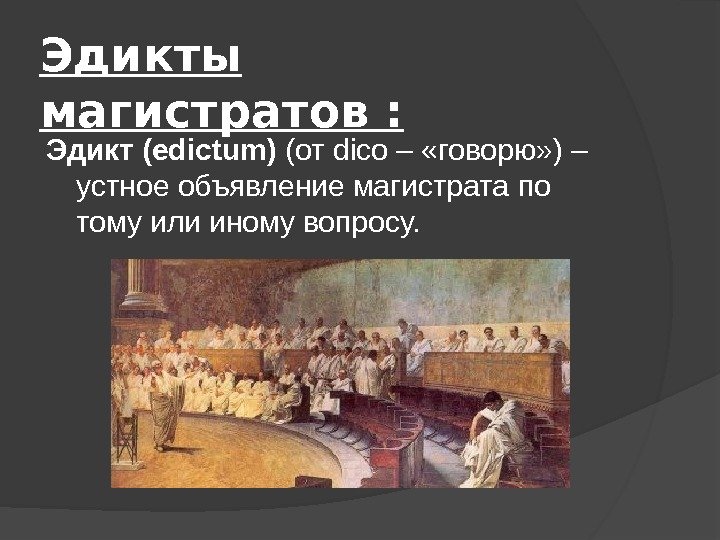 Эдикты магистратов :

Эдикт (edictum) (от dico – «говорю») – устное объявление магистрата по тому или иному вопросу.